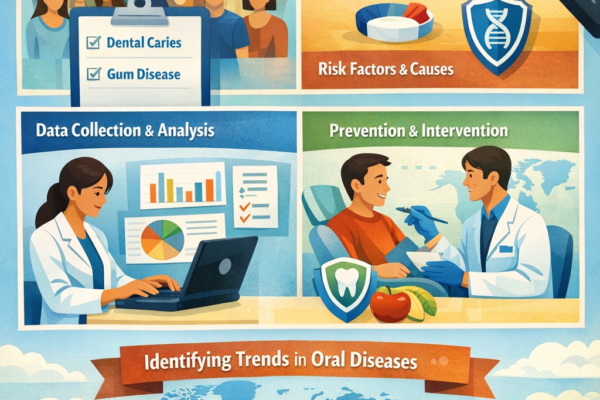 Dental Caries

Gum Disease

Risk Factors & Causes

Data Collection & Analysis

Prevention & Intervention

Identifying Trends in Oral Diseases